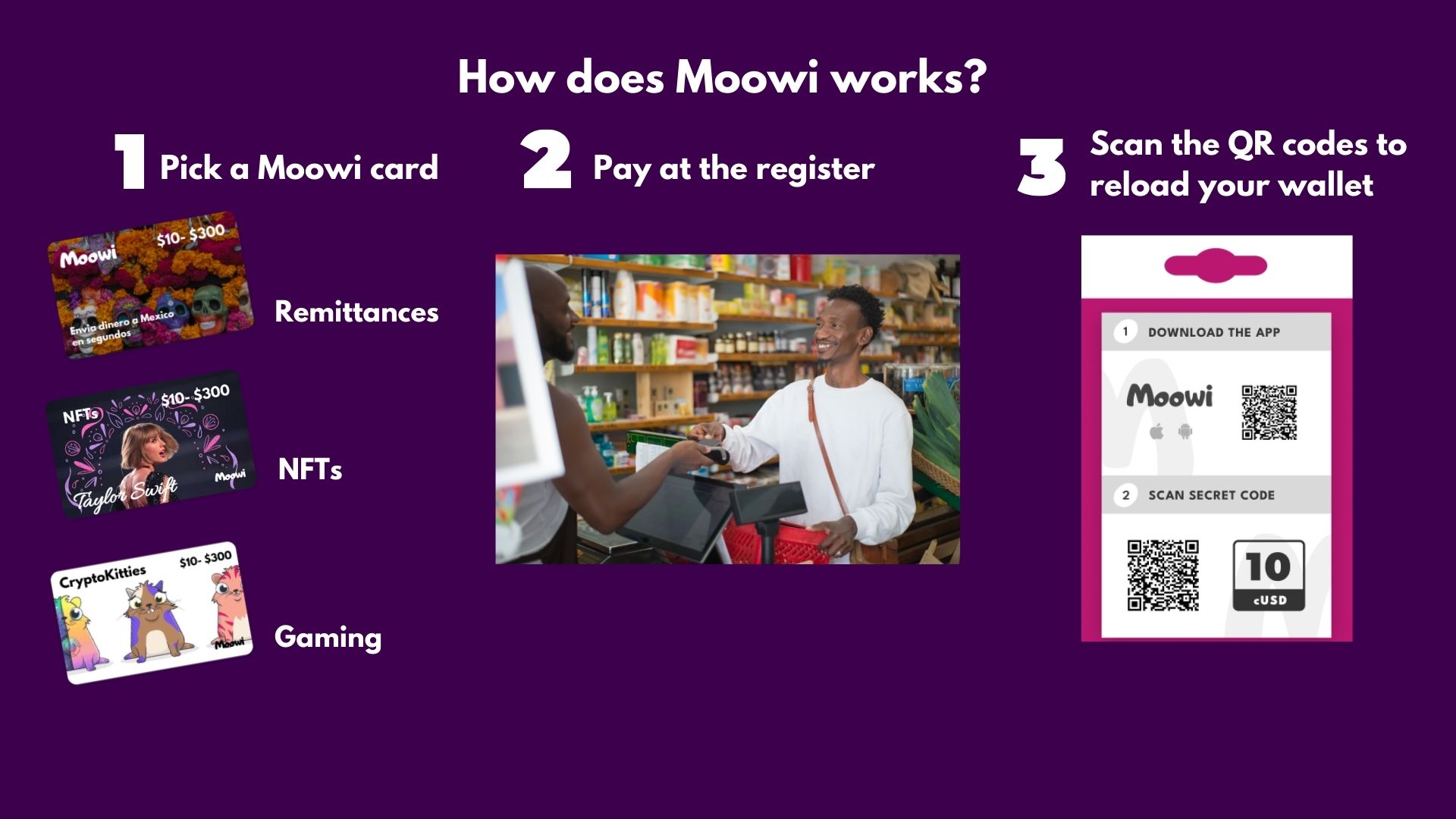 How does Moowi works?

1 Pick a Moowi card

Moowi $10- $300
Envia dinero a Mexico en segundos

Remittances

NFTs $10- $300
Taylor Swift
Moowi

NFTs

CryptoKitties $10- $300
Moowi

Gaming

2 Pay at the register

3 Scan the QR codes to reload your wallet

1 DOWNLOAD THE APP

Moowi

2 SCAN SECRET CODE

10
cUSD